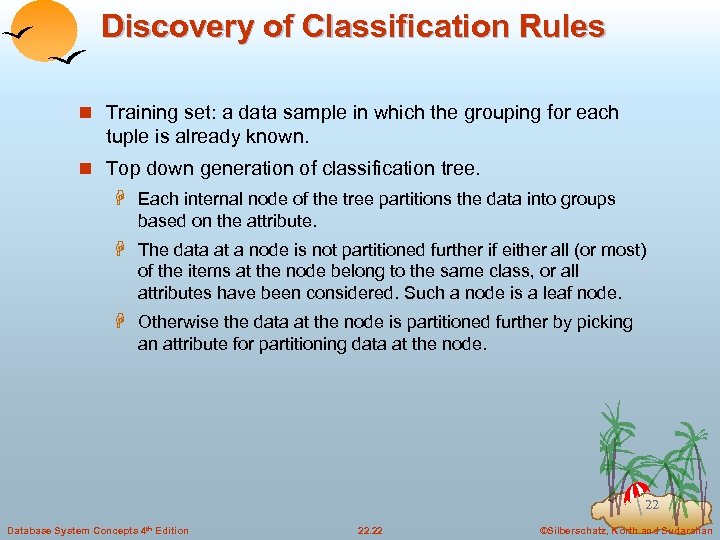 Discovery of Classification Rules

Training set: a data sample in which the grouping for each tuple is already known.

Top down generation of classification tree.

Each internal node of the tree partitions the data into groups based on the attribute.

The data at a node is not partitioned further if either all (or most) of the items at the node belong to the same class, or all attributes have been considered. Such a node is a leaf node.

Otherwise the data at the node is partitioned further by picking an attribute for partitioning data at the node.

22

Database System Concepts 4th Edition

22.22

©Silberschatz, Korth and Sudarshan